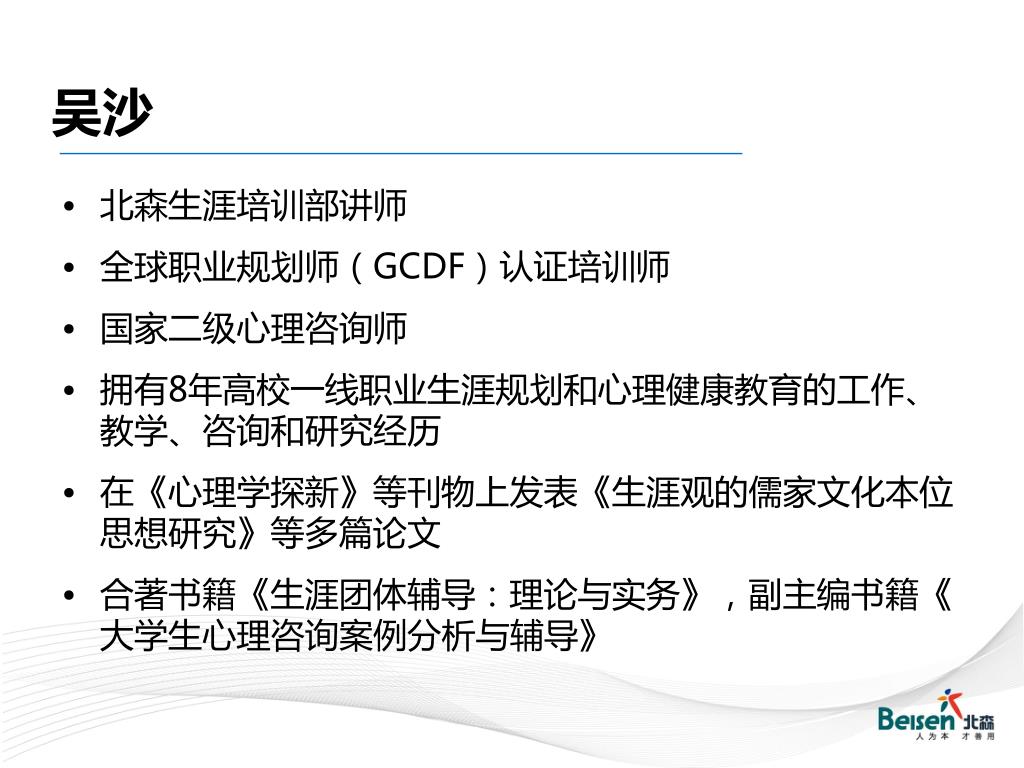 吴沙

• 北森生涯培训部讲师
• 全球职业规划师（GCDF）认证培训师
• 国家二级心理咨询师
• 拥有8年高校一线职业生涯规划和心理健康教育的工作、教学、咨询和研究经历
• 在《心理学探新》等刊物上发表《生涯观的儒家文化本位思想研究》等多篇论文
• 合著书籍《生涯团体辅导：理论与实务》，副主编书籍《大学生心理咨询案例分析与辅导》

Beisen 北森
人为本 才善用